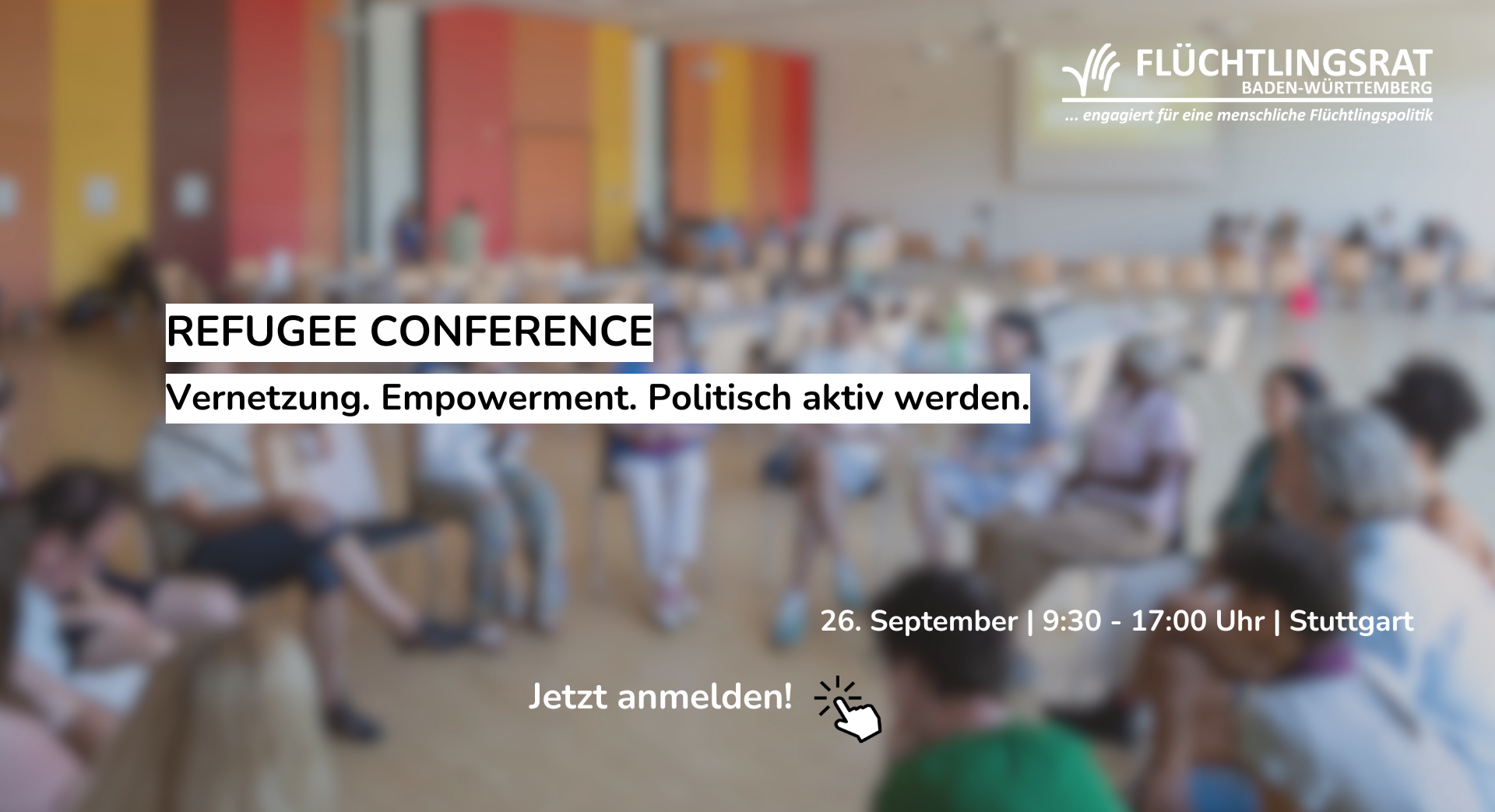 FLÜCHTLINGSRAT
BADEN-WÜRTTEMBERG
... engagiert für eine menschliche Flüchtlingspolitik

REFUGEE CONFERENCE

Vernetzung. Empowerment. Politisch aktiv werden.

26. September | 9:30 - 17:00 Uhr | Stuttgart

Jetzt anmelden!